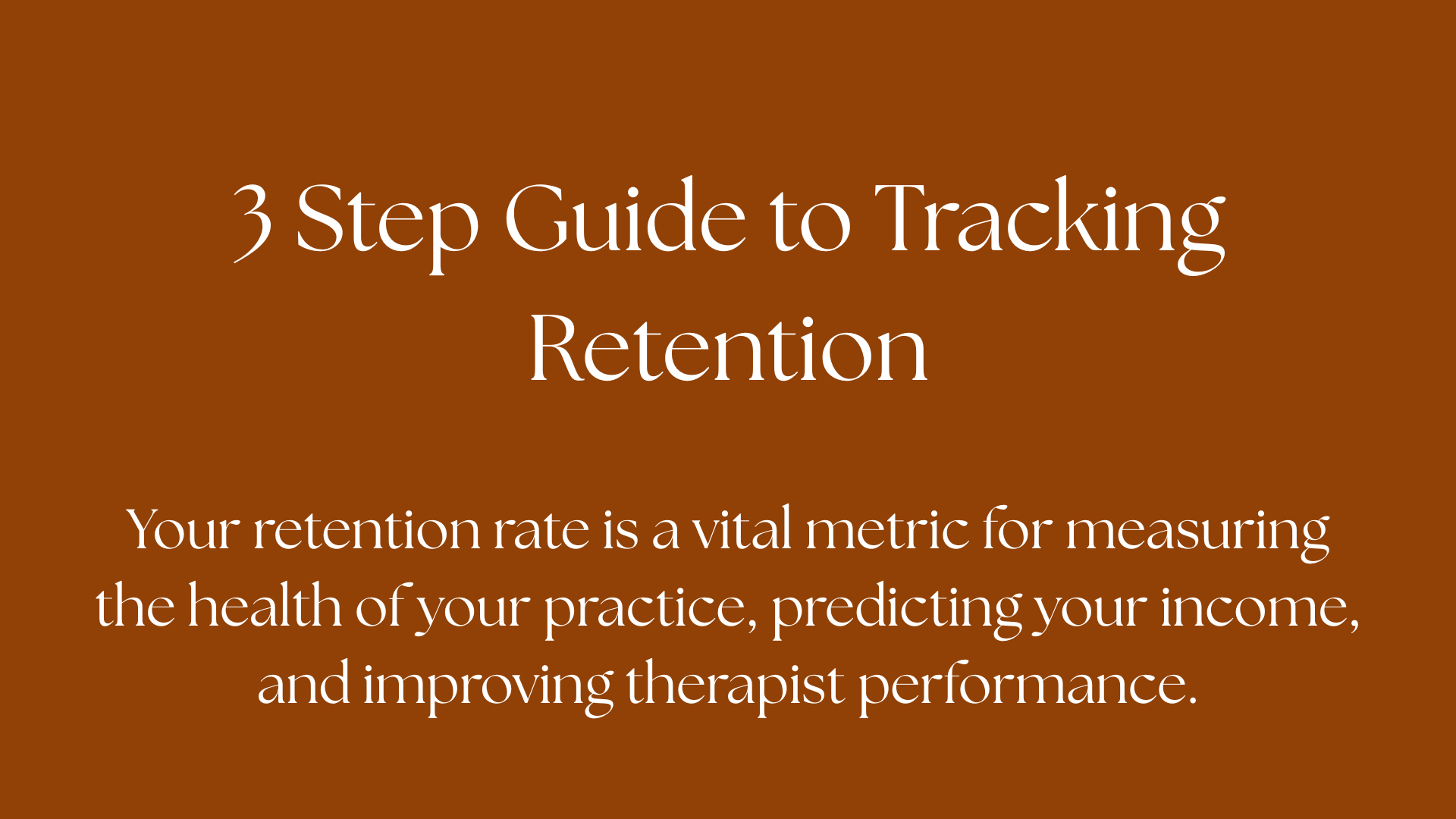 3 Step Guide to Tracking Retention

Your retention rate is a vital metric for measuring the health of your practice, predicting your income, and improving therapist performance.